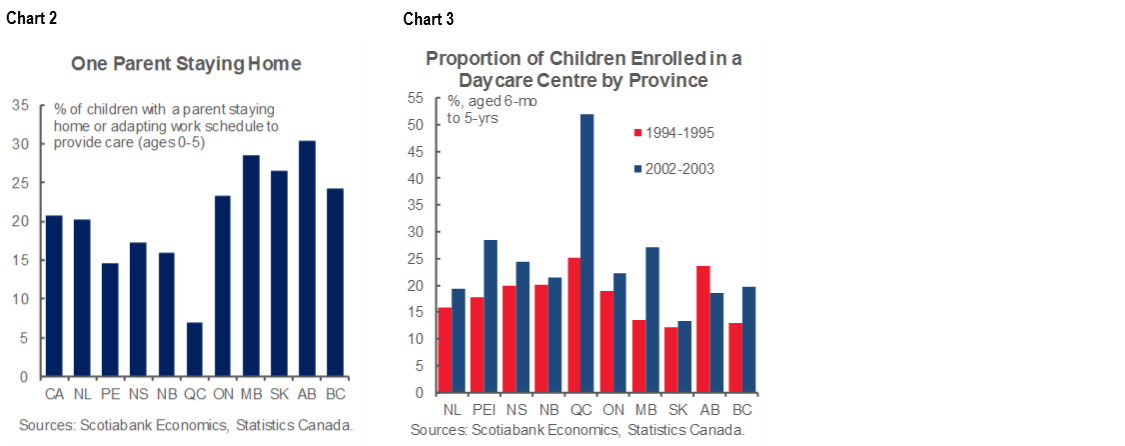 Chart 2

One Parent Staying Home

% of children with a parent staying home or adapting work schedule to provide care (ages 0-5)

35
30
25
20
15
10
5
0

CA NL PE NS NB QC ON MB SK AB BC

Sources: Scotiabank Economics, Statistics Canada.

Chart 3

Proportion of Children Enrolled in a Daycare Centre by Province

%, aged 6-mo to 5-yrs

1994-1995
2002-2003

55
50
45
40
35
30
25
20
15
10
5
0

NL PEI NS NB QC ON MB SK AB BC

Sources: Scotiabank Economics, Statistics Canada.